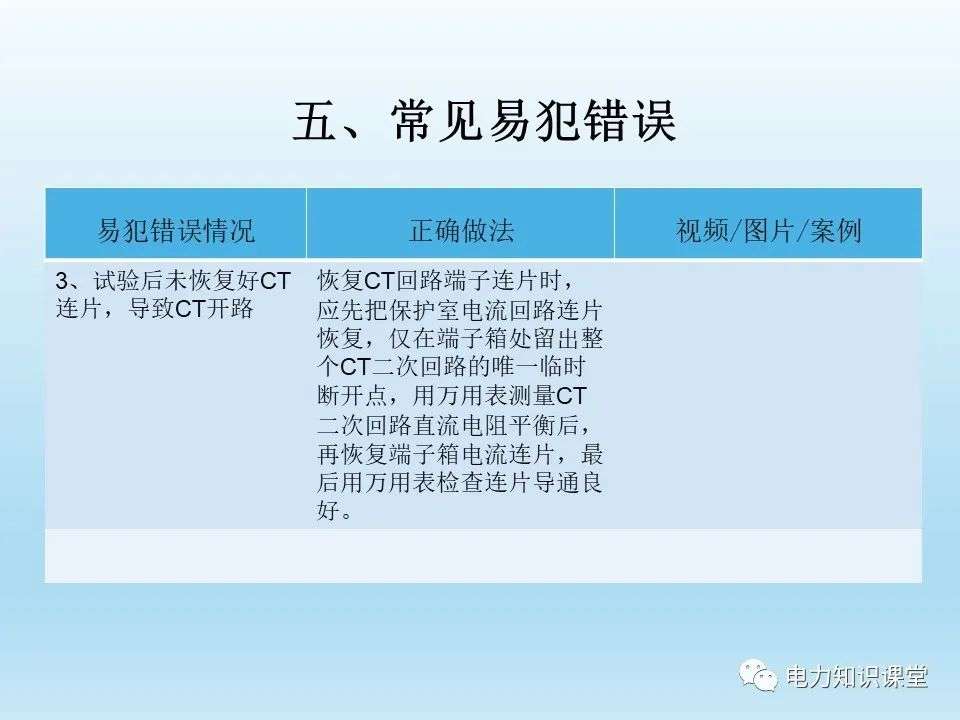 五、常见易犯错误

| 易犯错误情况 | 正确做法 | 视频/图片/案例 |
|---|---|---|
| 3、试验后未恢复好CT连片，导致CT开路 | 恢复CT回路端子连片时，应先把保护室电流回路连片恢复，仅在端子箱处留出整个CT二次回路的唯一临时断开点，用万用表测量CT二次回路直流电阻平衡后，再恢复端子箱电流连片，最后用万用表检查连片导通良好。 | |
| | | |

电力知识课堂